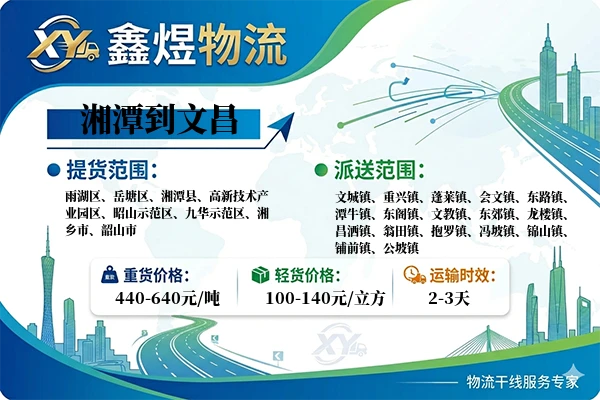 XY 鑫煜物流

湘潭到文昌

提货范围：

雨湖区、岳塘区、湘潭县、高新技术产业园区、昭山示范区、九华示范区、湘乡市、韶山市

派送范围：

文城镇、重兴镇、蓬莱镇、会文镇、东路镇、潭牛镇、东阁镇、文教镇、东郊镇、龙楼镇、昌洒镇、翁田镇、抱罗镇、冯坡镇、锦山镇、铺前镇、公坡镇

重货价格：
440-640元/吨

轻货价格：
100-140元/立方

运输时效：
2-3天

XY

物流干线服务专家